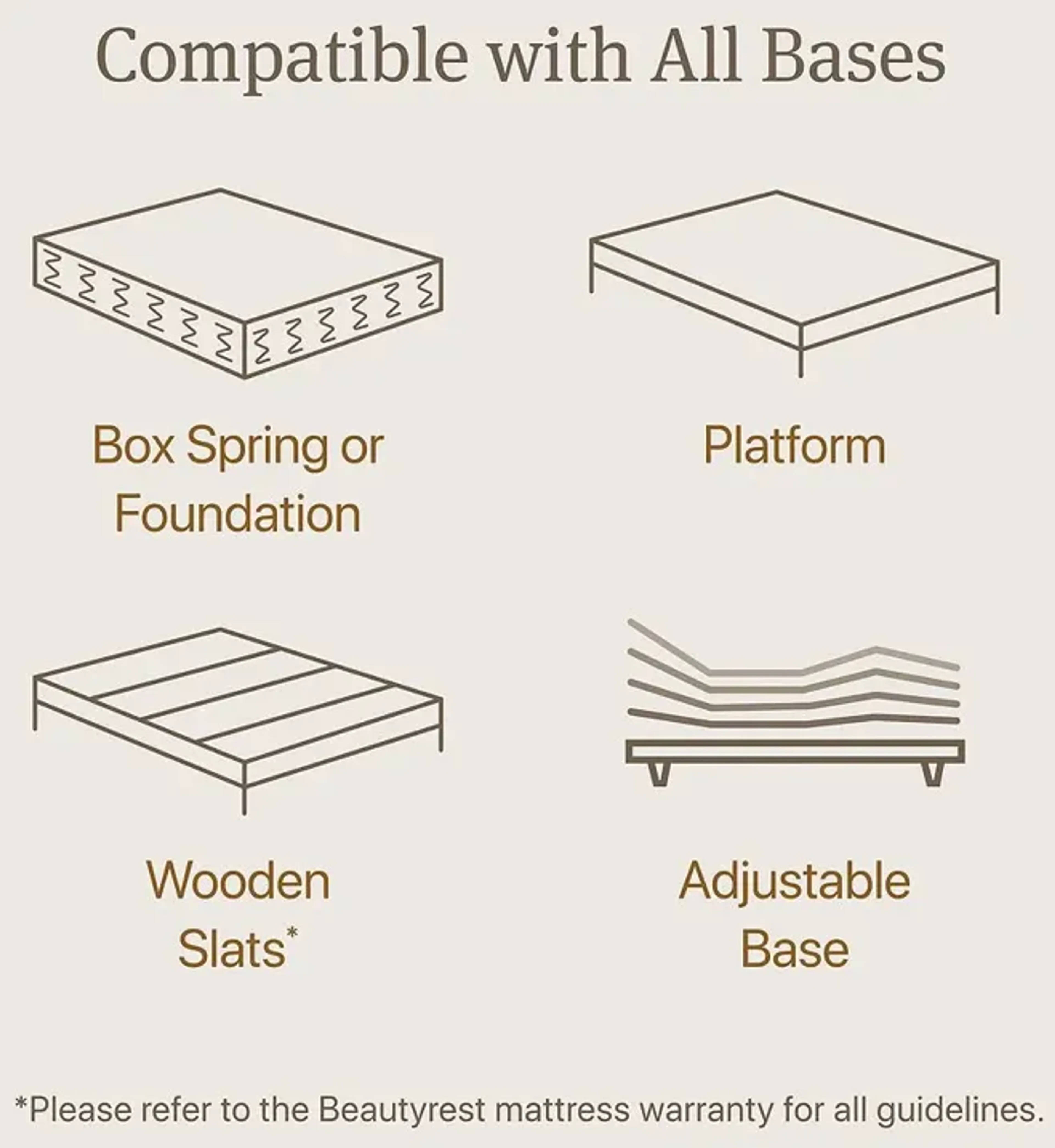 Compatible with All Bases

Box Spring or Foundation

Platform

Wooden Slats*

Adjustable Base

*Please refer to the Beautyrest mattress warranty for all guidelines.